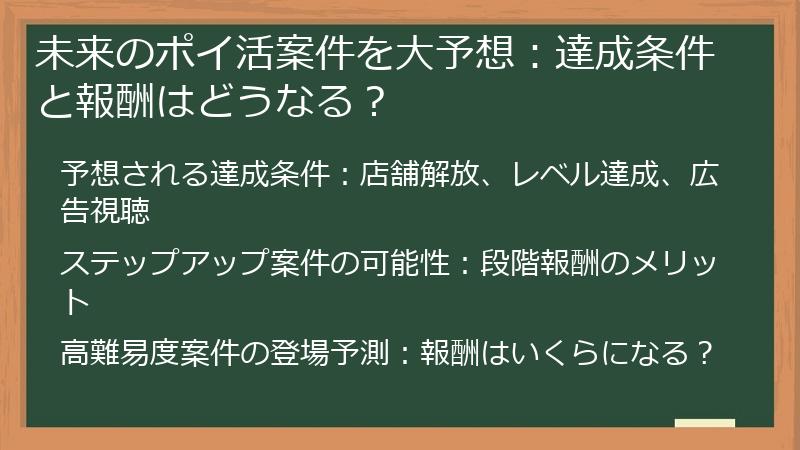 未来のポイ活案件を大予想：達成条件と報酬はどうなる？

予想される達成条件：店舗解放、レベル達成、広告視聴

ステップアップ案件の可能性：段階報酬のメリット

高難易度案件の登場予測：報酬はいくらになる？